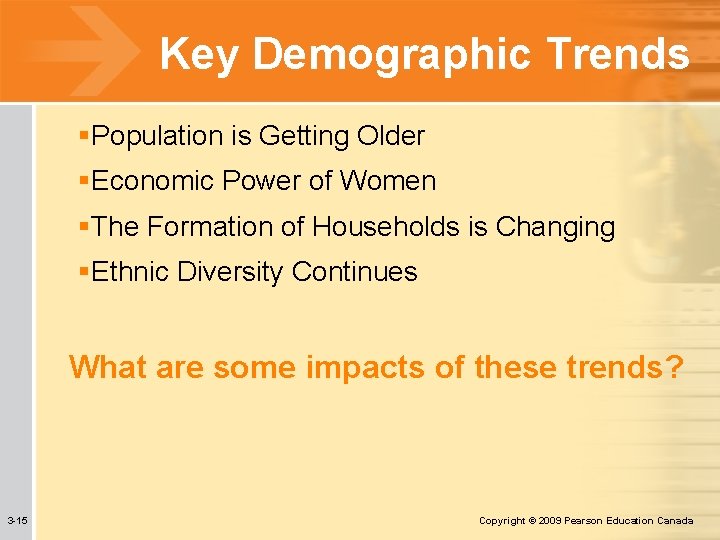 Key Demographic Trends

▪Population is Getting Older
▪Economic Power of Women
▪The Formation of Households is Changing
▪Ethnic Diversity Continues

What are some impacts of these trends?

3-15

Copyright © 2009 Pearson Education Canada